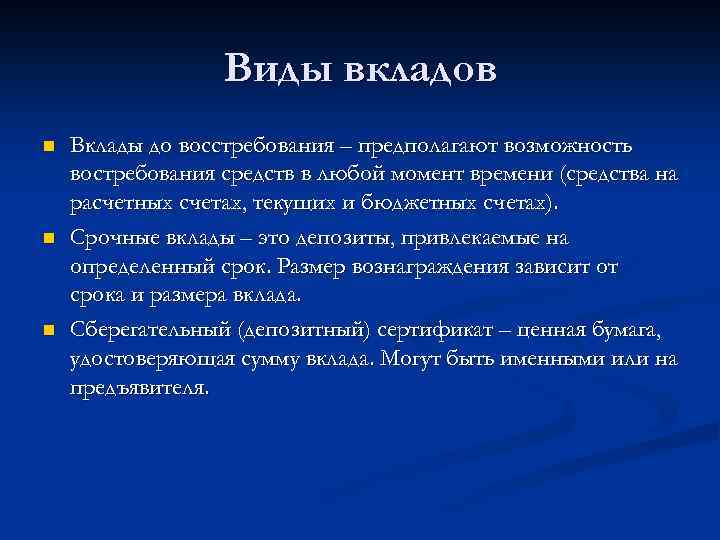 Виды вкладов

Вклады до восстребования – предполагают возможность востребования средств в любой момент времени (средства на расчетных счетах, текущих и бюджетных счетах).

Срочные вклады – это депозиты, привлекаемые на определенный срок. Размер вознаграждения зависит от срока и размера вклада.

Сберегательный (депозитный) сертификат – ценная бумага, удостоверяющая сумму вклада. Могут быть именными или на предъявителя.